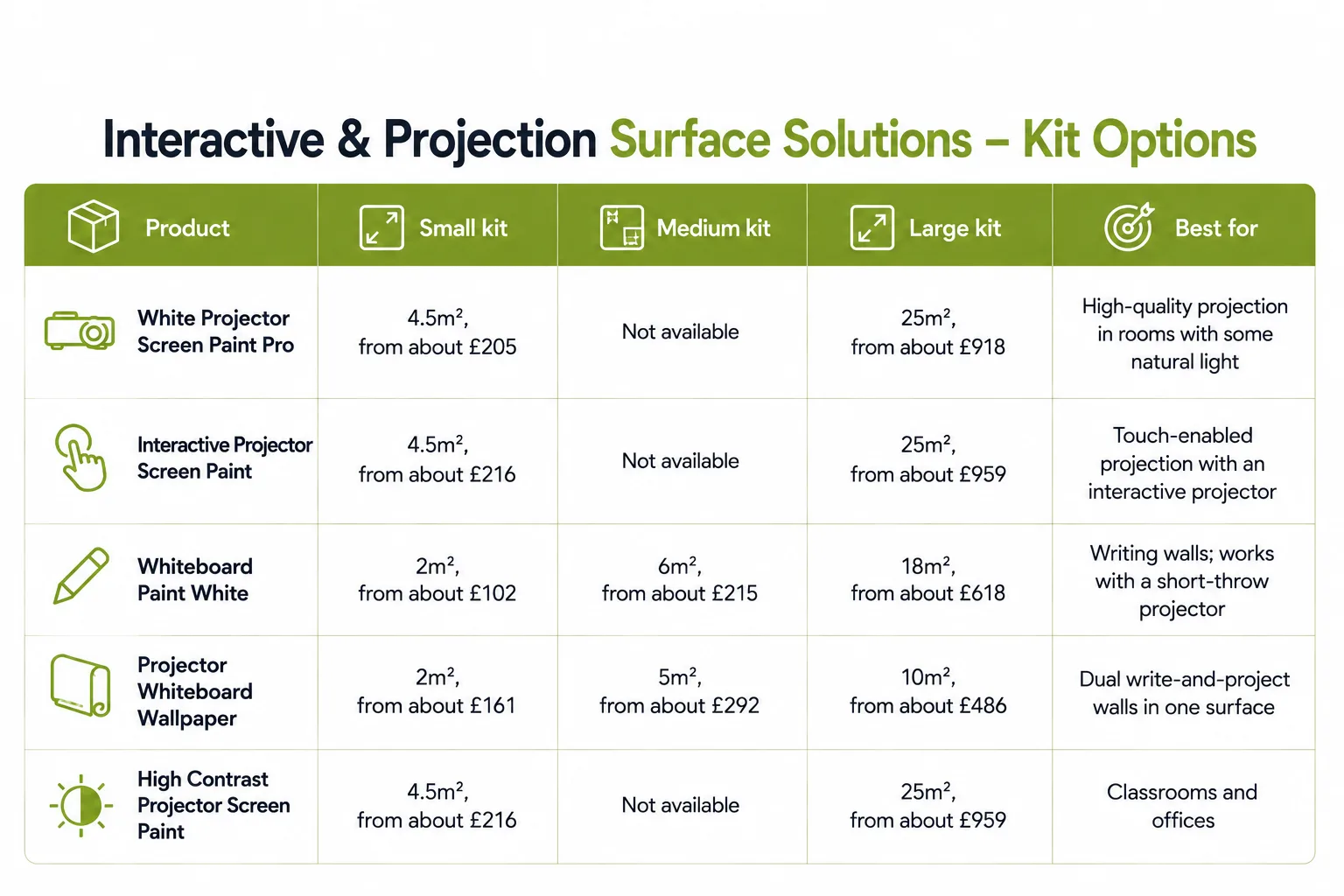 Interactive & Projection Surface Solutions – Kit Options

| Product | Small kit | Medium kit | Large kit | Best for |
|---|---|---|---|---|
| White Projector Screen Paint Pro | 4.5m², from about £205 | Not available | 25m², from about £918 | High-quality projection in rooms with some natural light |
| Interactive Projector Screen Paint | 4.5m², from about £216 | Not available | 25m², from about £959 | Touch-enabled projection with an interactive projector |
| Whiteboard Paint White | 2m², from about £102 | 6m², from about £215 | 18m², from about £618 | Writing walls; works with a short-throw projector |
| Projector Whiteboard Wallpaper | 2m², from about £161 | 5m², from about £292 | 10m², from about £486 | Dual write-and-project walls in one surface |
| High Contrast Projector Screen Paint | 4.5m², from about £216 | Not available | 25m², from about £959 | Classrooms and offices |